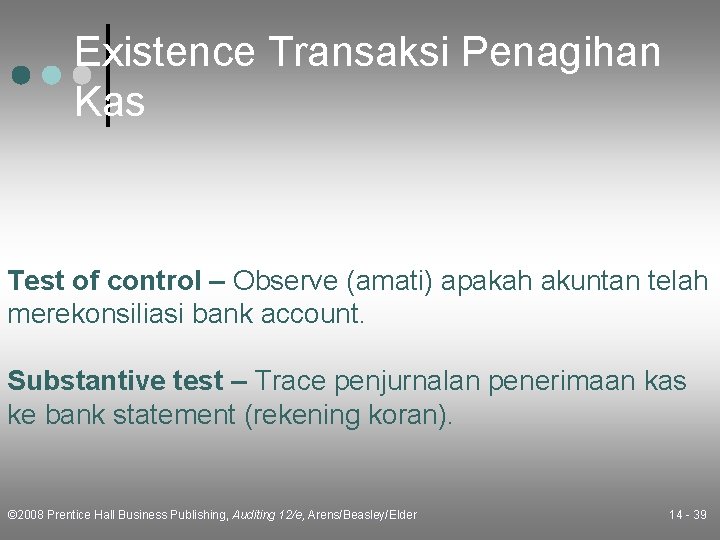 Existence Transaksi Penagihan Kas

Test of control – Observe (amati) apakah akuntan telah merekonsiliasi bank account.

Substantive test – Trace penjurnalan penerimaan kas ke bank statement (rekening koran).

©2008 Prentice Hall Business Publishing, Auditing 12/e, Arens/Beasley/Elder

14 - 39